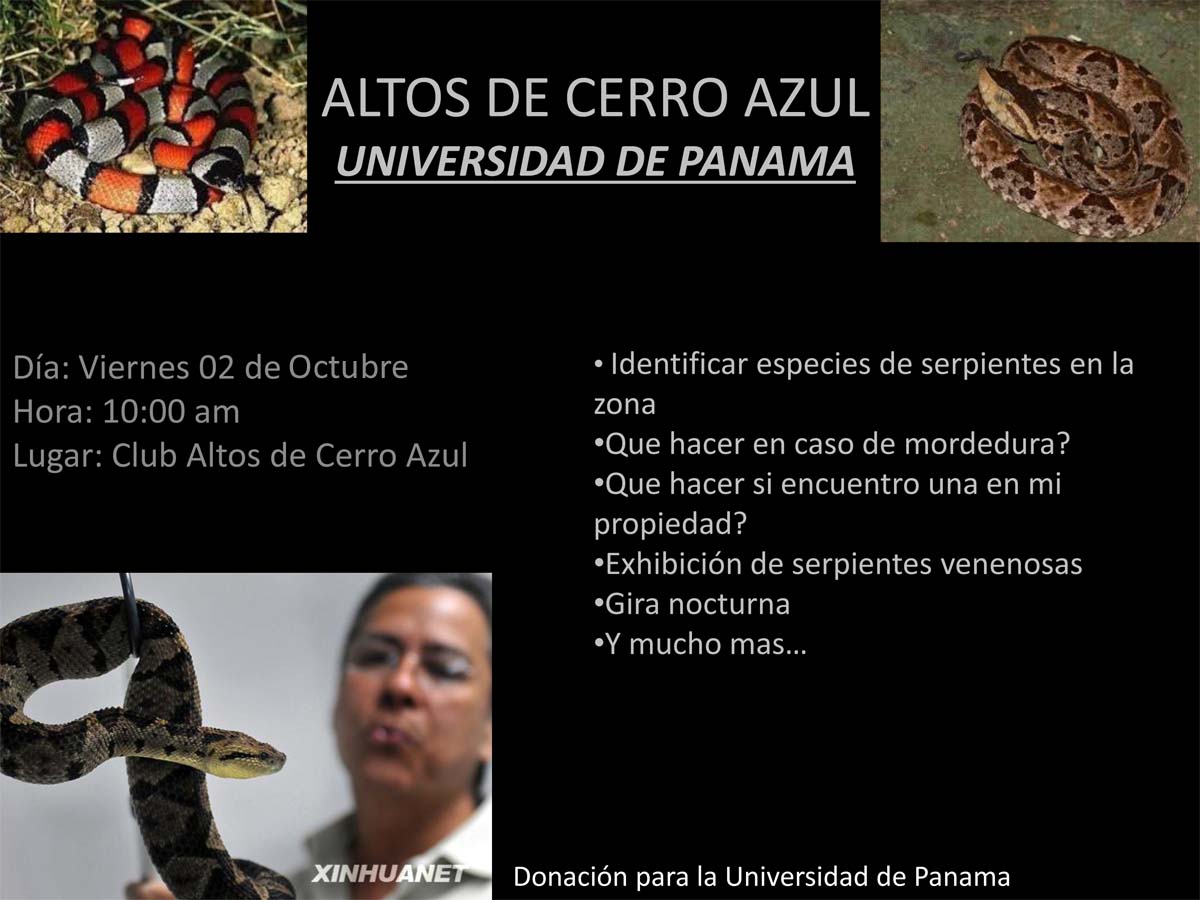 ALTOS DE CERRO AZUL
UNIVERSIDAD DE PANAMA

Día: Viernes 02 de Octubre
Hora: 10:00 am
Lugar: Club Altos de Cerro Azul

• Identificar especies de serpientes en la zona
•Que hacer en caso de mordedura?
•Que hacer si encuentro una en mi propiedad?
•Exhibición de serpientes venenosas
•Gira nocturna
•Y mucho mas…

XINHUANET

Donación para la Universidad de Panama